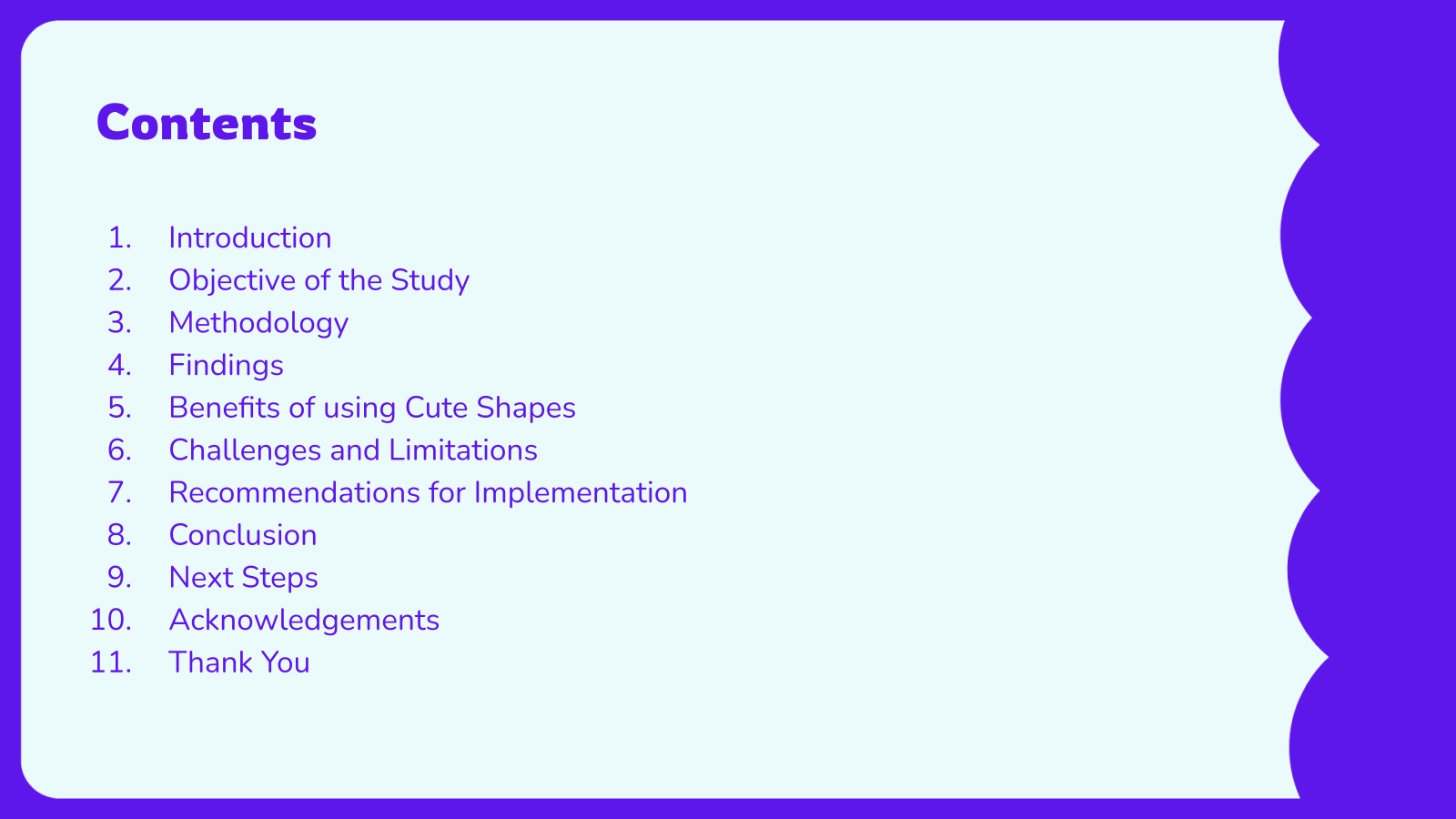 Contents

1. Introduction
2. Objective of the Study
3. Methodology
4. Findings
5. Benefits of using Cute Shapes
6. Challenges and Limitations
7. Recommendations for Implementation
8. Conclusion
9. Next Steps
10. Acknowledgements
11. Thank You